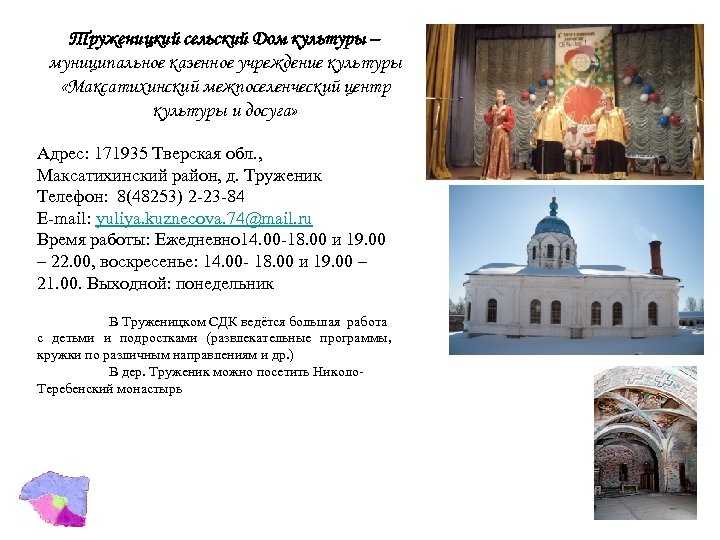 Труженицкий сельский Дом культуры – муниципальное казенное учреждение культуры «Максатихинский межпоселенческий центр культуры и досуга»

Адрес: 171935 Тверская обл., Максатихинский район, д. Труженик
Телефон: 8(48253) 2-23-84
E-mail: yuliya.kuznecova.74@mail.ru
Время работы: Ежедневно14.00-18.00 и 19.00 – 22.00, воскресенье: 14.00- 18.00 и 19.00 – 21.00. Выходной: понедельник

В Труженицком СДК ведётся большая работа с детьми и подростками (развлекательные программы, кружки по различным направлениям и др.)

В дер. Труженик можно посетить Николо-Теребенский монастырь